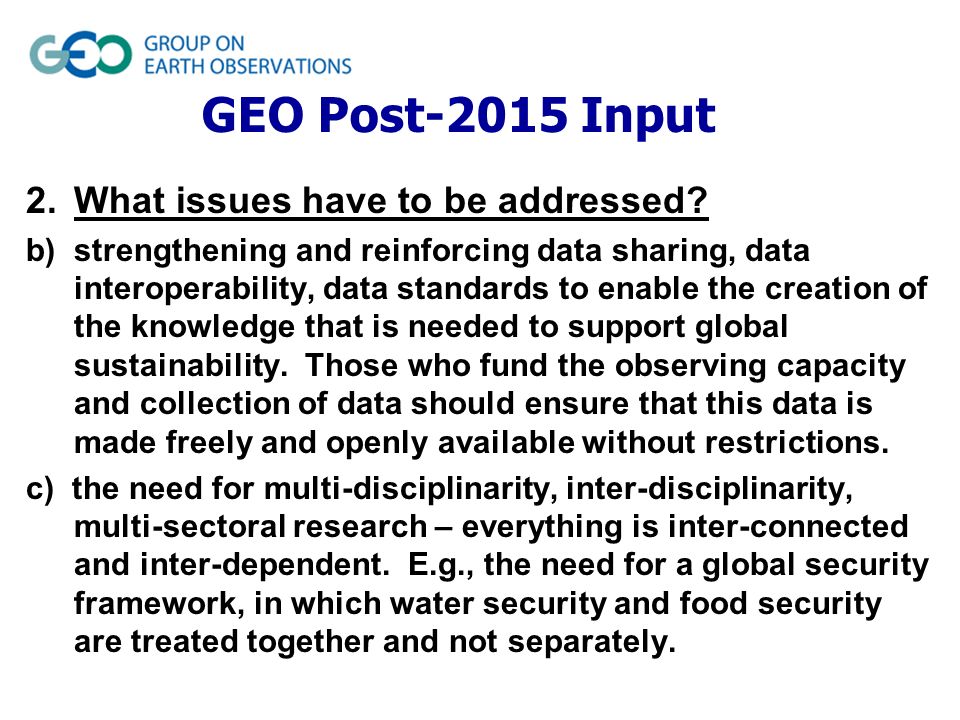 GEO GROUP ON EARTH OBSERVATIONS

GEO Post-2015 Input

2. What issues have to be addressed?

b) strengthening and reinforcing data sharing, data interoperability, data standards to enable the creation of the knowledge that is needed to support global sustainability. Those who fund the observing capacity and collection of data should ensure that this data is made freely and openly available without restrictions.

c) the need for multi-disciplinarity, inter-disciplinarity, multi-sectoral research – everything is inter-connected and inter-dependent. E.g., the need for a global security framework, in which water security and food security are treated together and not separately.